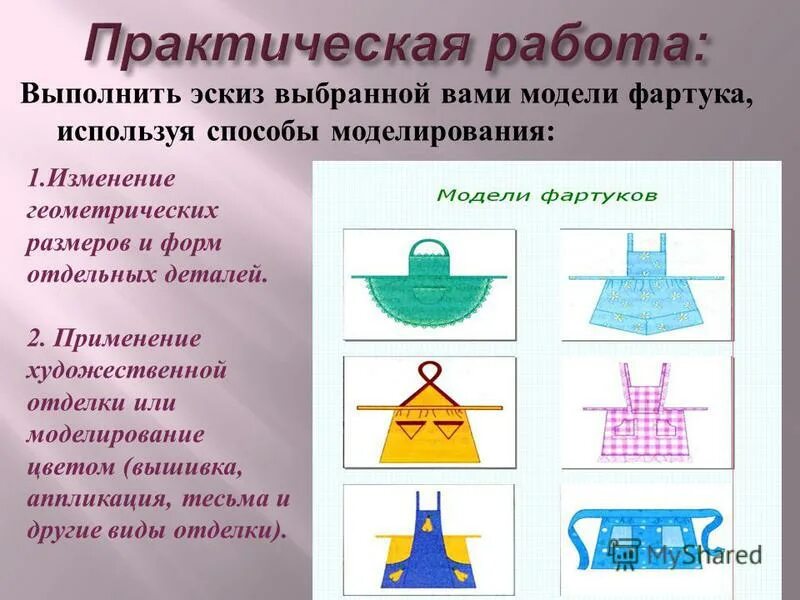 Практическая работа:

Выполнить эскиз выбранной вами модели фартука, используя способы моделирования:

1.Изменение геометрических размеров и форм отдельных деталей.

2. Применение художественной отделки или моделирование цветом (вышивка, аппликация, тесьма и другие виды отделки).

Модели фартуков

MyShared